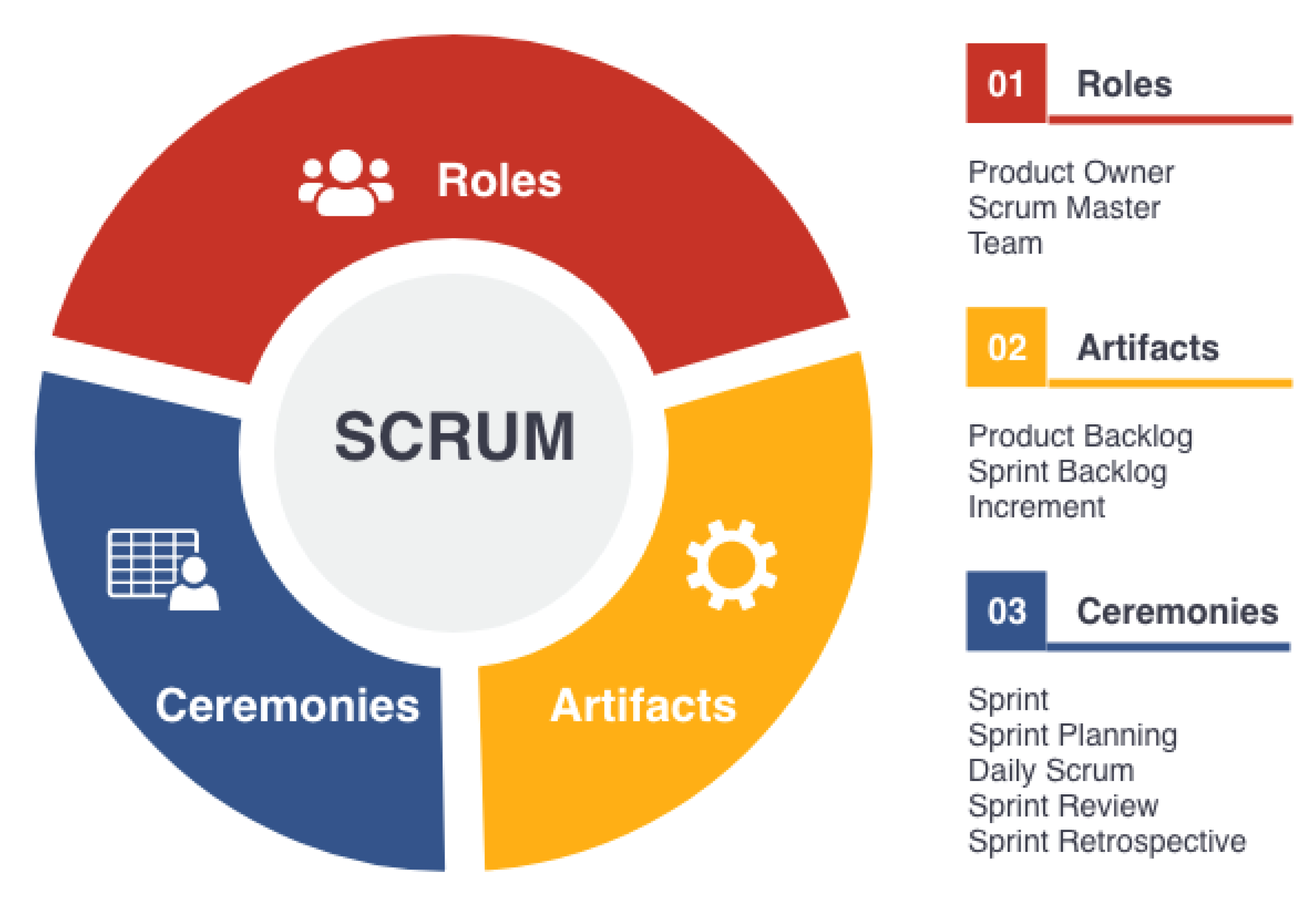 Roles

SCRUM

Ceremonies

Artifacts

01 Roles

Product Owner
Scrum Master
Team

02 Artifacts

Product Backlog
Sprint Backlog
Increment

03 Ceremonies

Sprint
Sprint Planning
Daily Scrum
Sprint Review
Sprint Retrospective